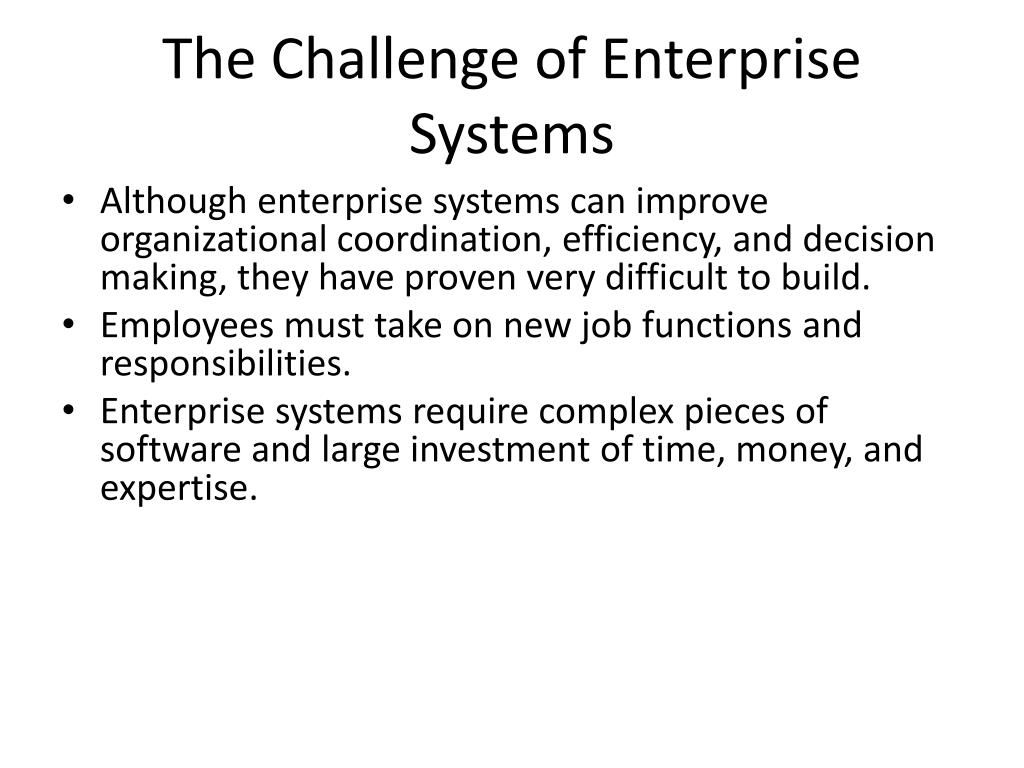 The Challenge of Enterprise Systems

• Although enterprise systems can improve organizational coordination, efficiency, and decision making, they have proven very difficult to build.
• Employees must take on new job functions and responsibilities.
• Enterprise systems require complex pieces of software and large investment of time, money, and expertise.